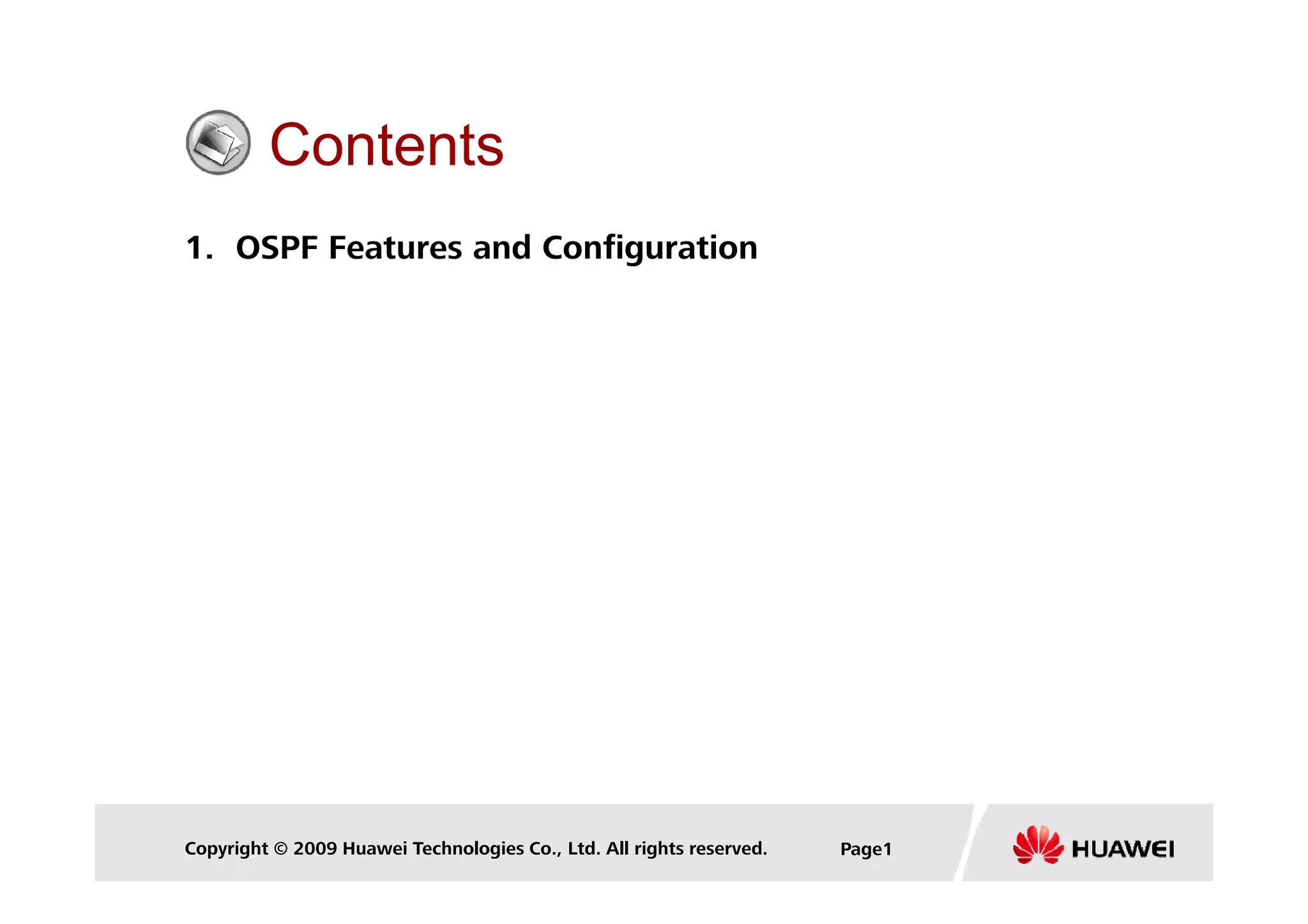 Contents

1. OSPF Features and Configuration

Copyright © 2009 Huawei Technologies Co., Ltd. All rights reserved. Page1

HUAWEI